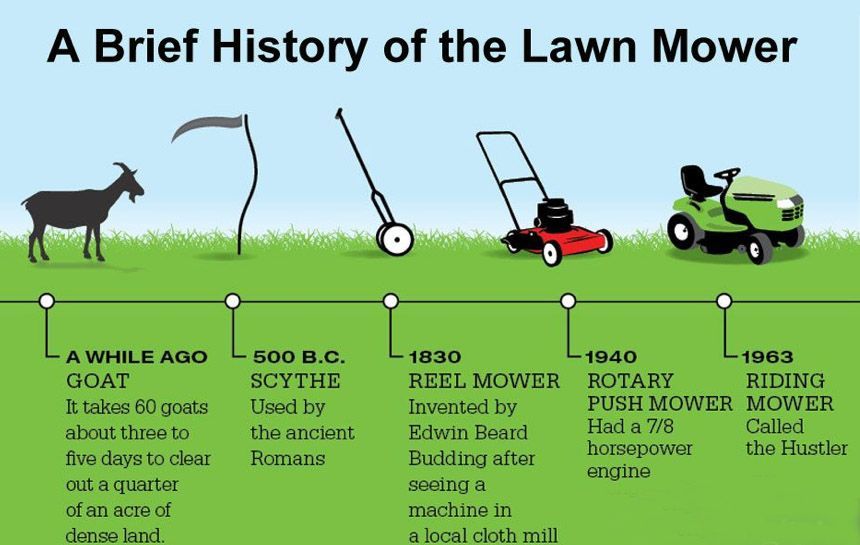 A Brief History of the Lawn Mower

A WHILE AGO
GOAT
It takes 60 goats about three to five days to clear out a quarter of an acre of dense land.

500 B.C.
SCYTHE
Used by the ancient Romans

1830
REEL MOWER
Invented by Edwin Beard Budding after seeing a machine in a local cloth mill

1940
ROTARY PUSH MOWER
Had a 7/8 horsepower engine

1963
RIDING MOWER
Called the Hustler